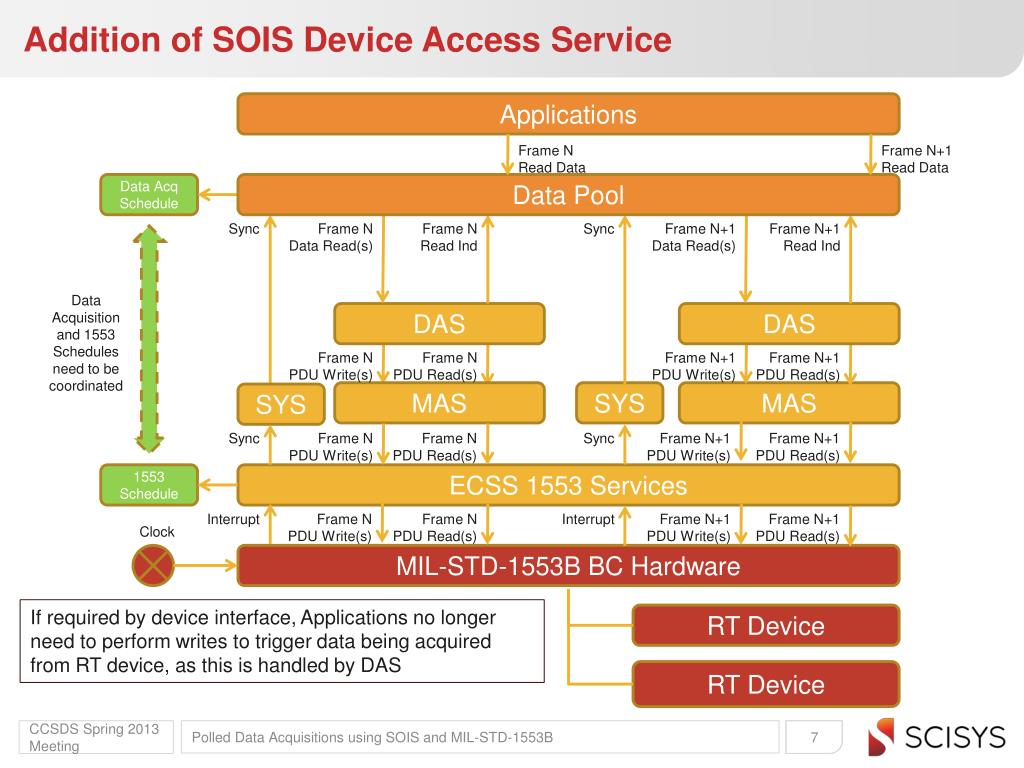 Addition of SOIS Device Access Service

Applications

Frame N
Read Data

Frame N+1
Read Data

Data Acq Schedule

Data Pool

Sync

Frame N
Data Read(s)

Frame N
Read Ind

Sync

Frame N+1
Data Read(s)

Frame N+1
Read Ind

Data Acquisition and 1553 Schedules need to be coordinated

DAS

DAS

Frame N
PDU Write(s)

Frame N
PDU Read(s)

Frame N+1
PDU Write(s)

Frame N+1
PDU Read(s)

SYS

MAS

SYS

MAS

Sync

Frame N
PDU Write(s)

Frame N
PDU Read(s)

Sync

Frame N+1
PDU Write(s)

Frame N+1
PDU Read(s)

1553 Schedule

ECSS 1553 Services

Interrupt

Frame N
PDU Write(s)

Frame N
PDU Read(s)

Interrupt

Frame N+1
PDU Write(s)

Frame N+1
PDU Read(s)

Clock

MIL-STD-1553B BC Hardware

If required by device interface, Applications no longer need to perform writes to trigger data being acquired from RT device, as this is handled by DAS

RT Device

RT Device

CCSDS Spring 2013 Meeting

Polled Data Acquisitions using SOIS and MIL-STD-1553B

7

SCISYS